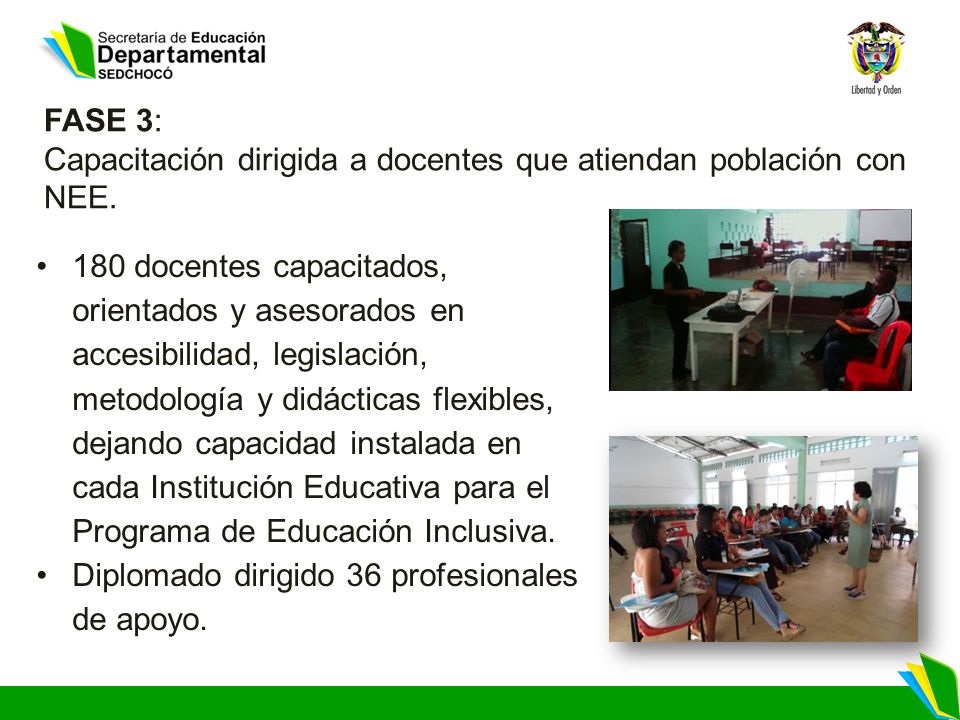 Secretaría de Educación
Departamental
SEDCHOCÓ

Libertad y Orden

FASE 3:
Capacitación dirigida a docentes que atiendan población con NEE.

• 180 docentes capacitados, orientados y asesorados en accesibilidad, legislación, metodología y didácticas flexibles, dejando capacidad instalada en cada Institución Educativa para el Programa de Educación Inclusiva.
• Diplomado dirigido 36 profesionales de apoyo.